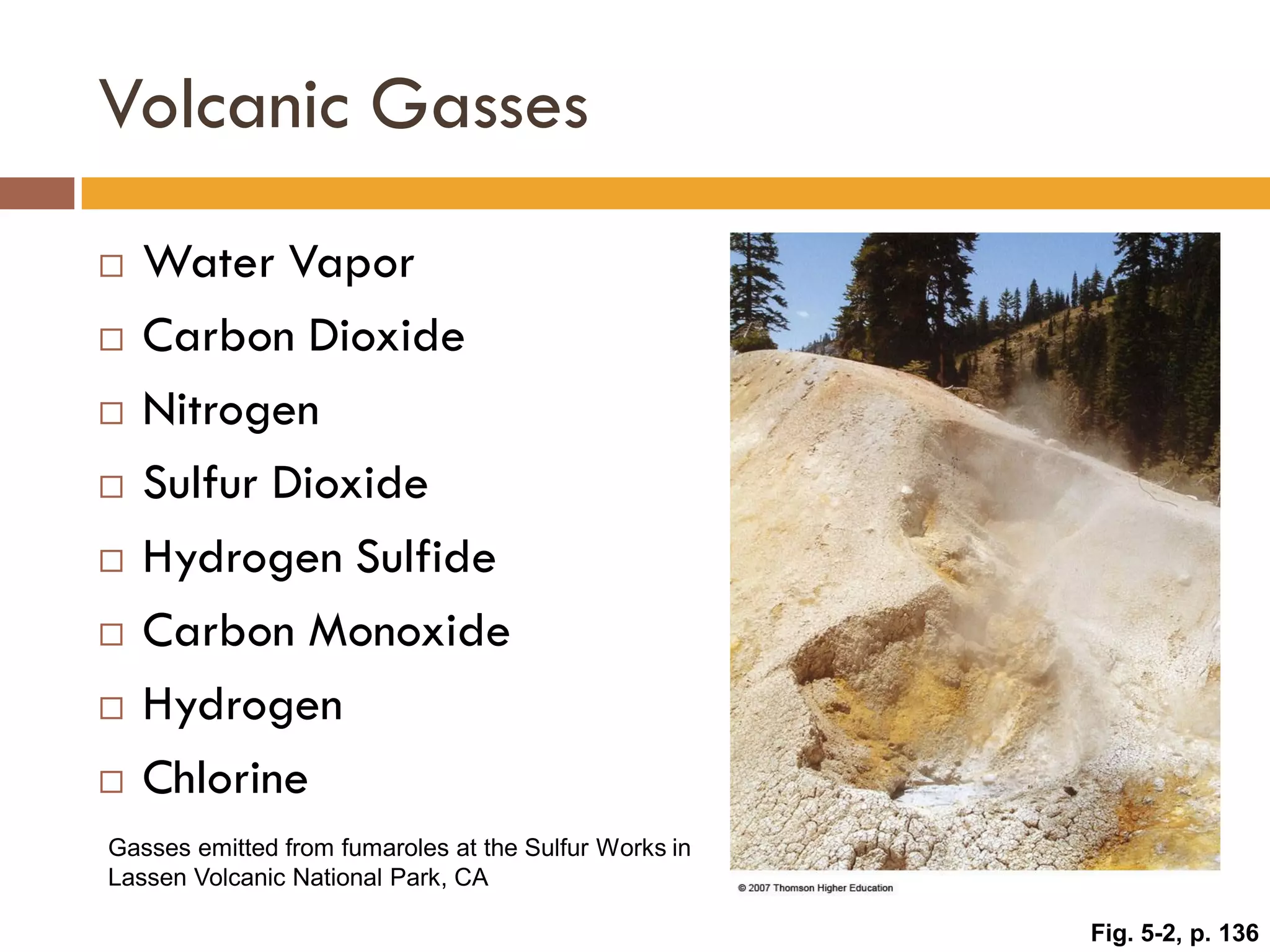 Volcanic Gasses

□ Water Vapor
□ Carbon Dioxide
□ Nitrogen
□ Sulfur Dioxide
□ Hydrogen Sulfide
□ Carbon Monoxide
□ Hydrogen
□ Chlorine

Gasses emitted from fumaroles at the Sulfur Works in Lassen Volcanic National Park, CA

© 2007 Thomson Higher Education

Fig. 5-2, p. 136